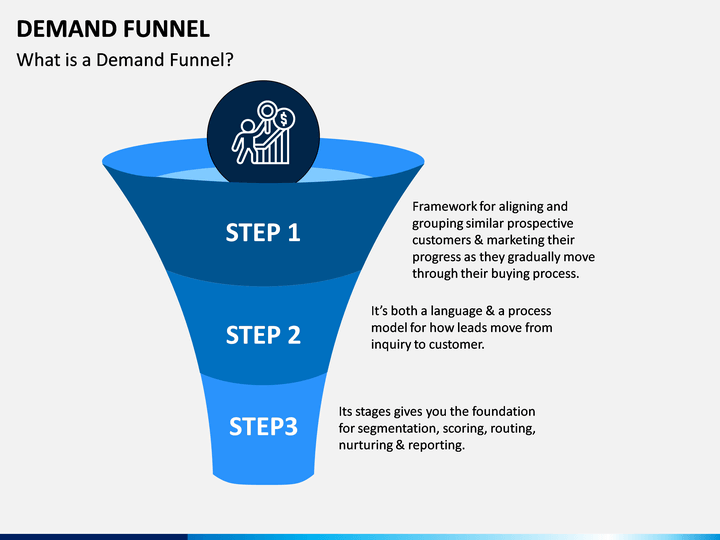 DEMAND FUNNEL
What is a Demand Funnel?

STEP 1

Framework for aligning and grouping similar prospective customers & marketing their progress as they gradually move through their buying process.

STEP 2

It's both a language & a process model for how leads move from inquiry to customer.

STEP3

Its stages gives you the foundation for segmentation, scoring, routing, nurturing & reporting.